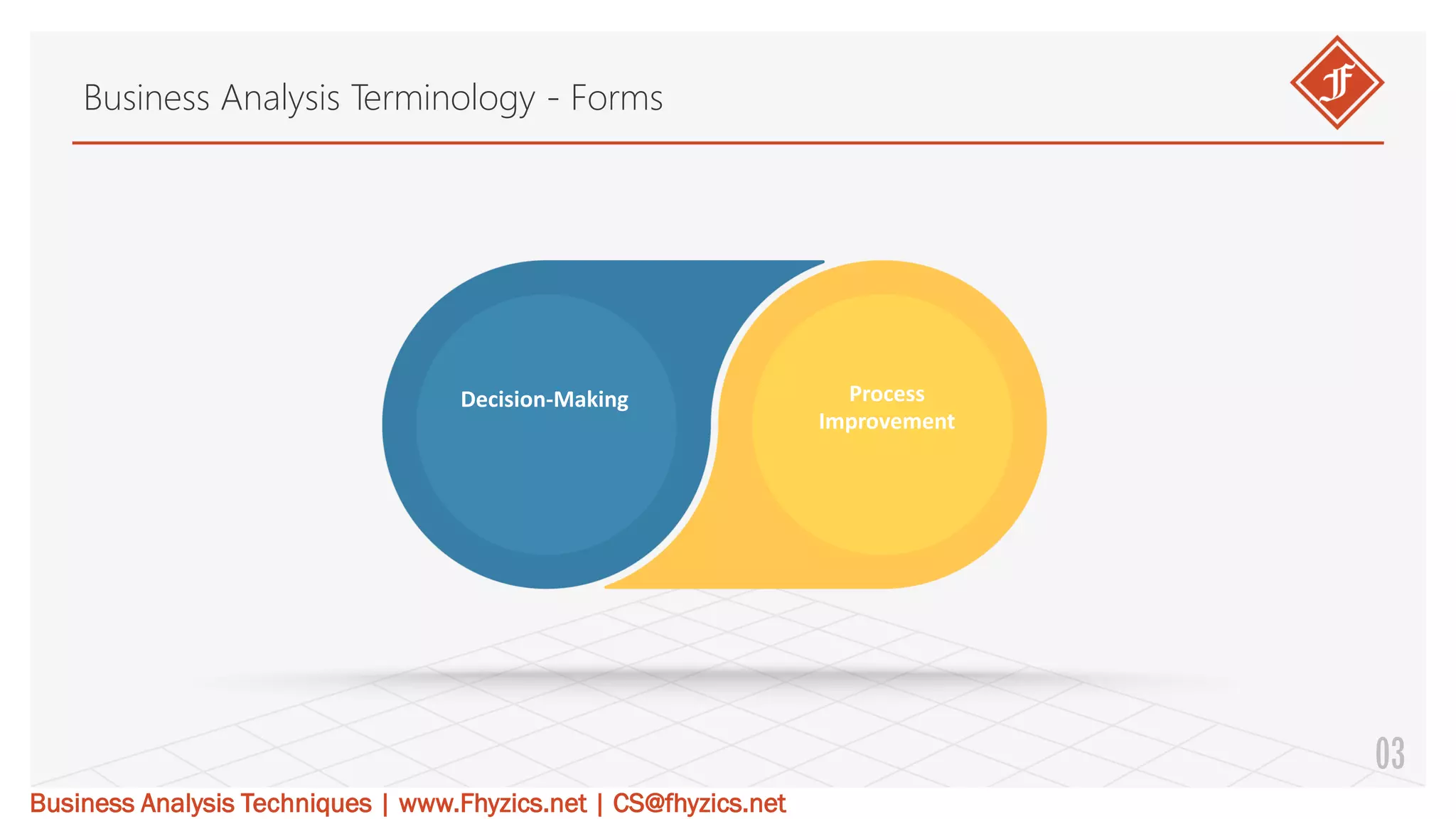 Business Analysis Terminology - Forms

F

Decision-Making

Process Improvement

03

Business Analysis Techniques | www.Fhyzics.net | CS@fhyzics.net